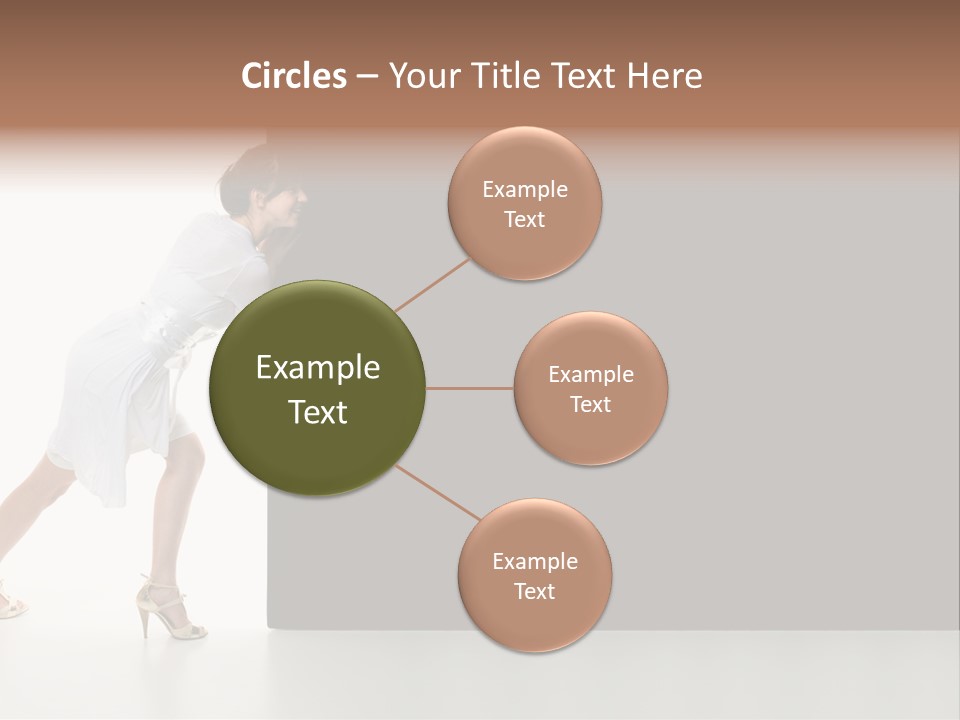 Circles – Your Title Text Here

Example Text

Example Text

Example Text

Example Text